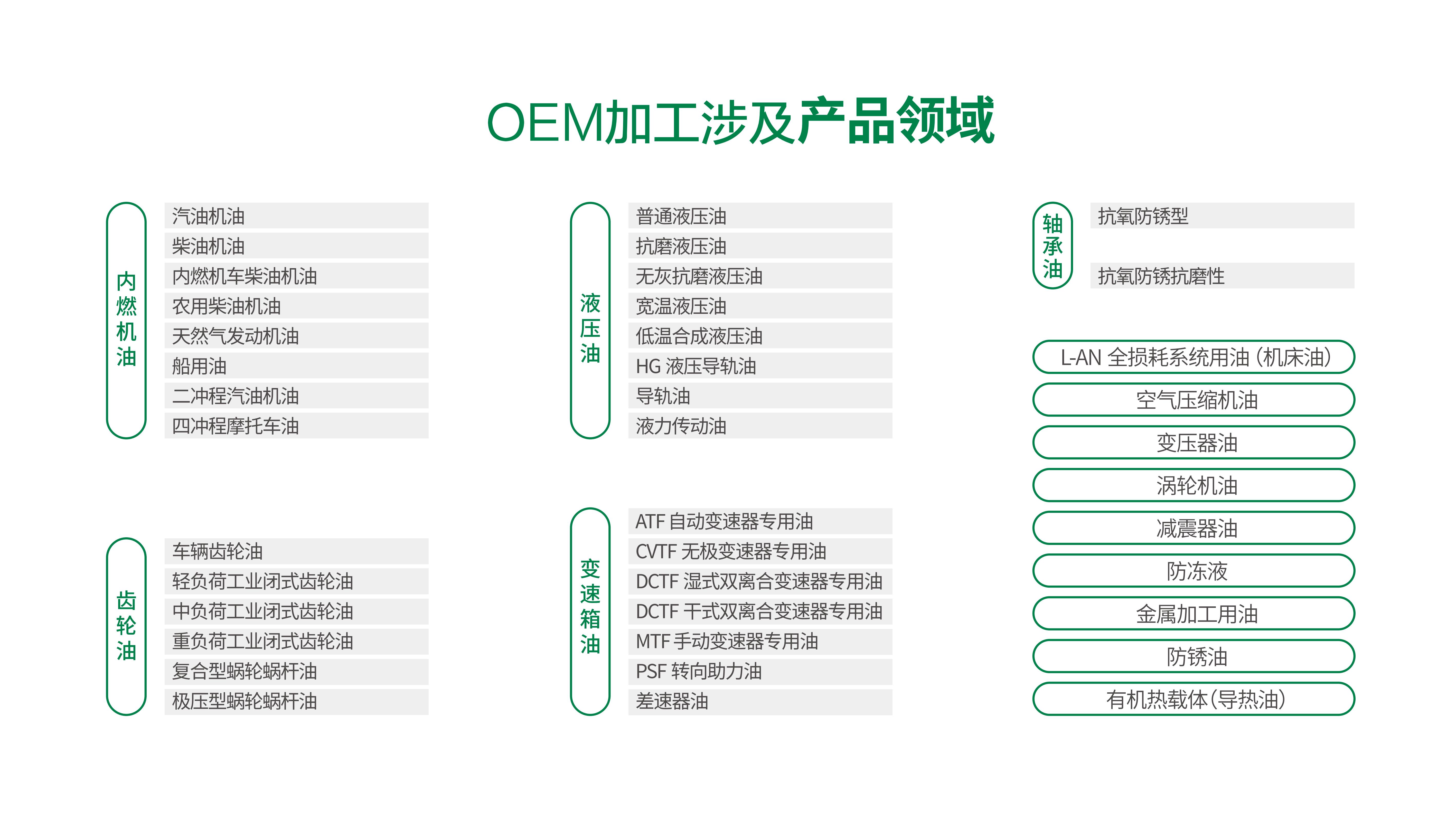 OEM加工涉及产品领域

内燃机油

汽油机油
柴油机油
内燃机车柴油机油
农用柴油机油
天然气发动机油
船用油
二冲程汽油机油
四冲程摩托车油

齿轮油

车辆齿轮油
轻负荷工业闭式齿轮油
中负荷工业闭式齿轮油
重负荷工业闭式齿轮油
复合型蜗轮蜗杆油
极压型蜗轮蜗杆油

液压油

普通液压油
抗磨液压油
无灰抗磨液压油
宽温液压油
低温合成液压油
HG 液压导轨油
导轨油
液力传动油

变速箱油

ATF 自动变速器专用油
CVTF 无极变速器专用油
DCTF 湿式双离合变速器专用油
DCTF 干式双离合变速器专用油
MTF 手动变速器专用油
PSF 转向助力油
差速器油

轴承油

抗氧防锈型
抗氧防锈抗磨性

L-AN 全损耗系统用油（机床油）
空气压缩机油
变压器油
涡轮机油
减震器油
防冻液
金属加工用油
防锈油
有机热载体（导热油）